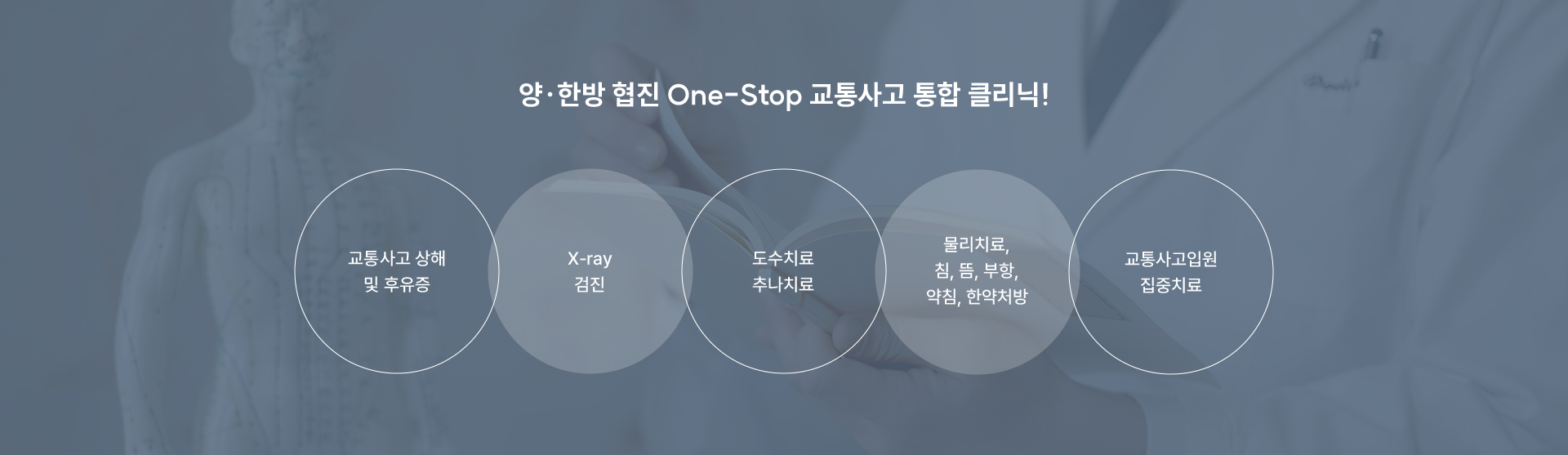 양·한방 협진 One-Stop 교통사고 통합 클리닉!

교통사고 상해
및 후유증

X-ray
검진

도수치료
추나치료

물리치료,
침, 뜸, 부항,
약침, 한약처방

교통사고입원
집중치료